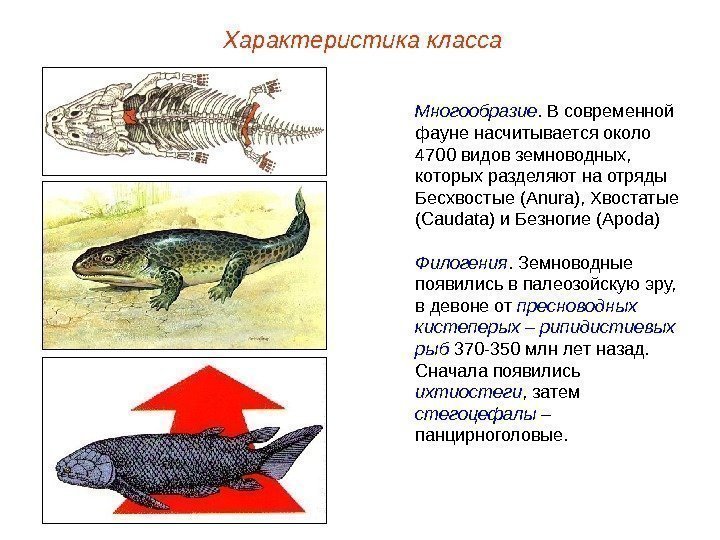 Характеристика класса

Многообразие. В современной фауне насчитывается около 4700 видов земноводных, которых разделяют на отряды Бесхвостые (Anura), Хвостатые (Caudata) и Безногие (Apoda)

Филогения. Земноводные появились в палеозойскую эру, в девоне от пресноводных кистеперых – рипидистиевых рыб 370-350 млн лет назад. Сначала появились ихтиостеги, затем стегоцефалы – панцирноголовые.